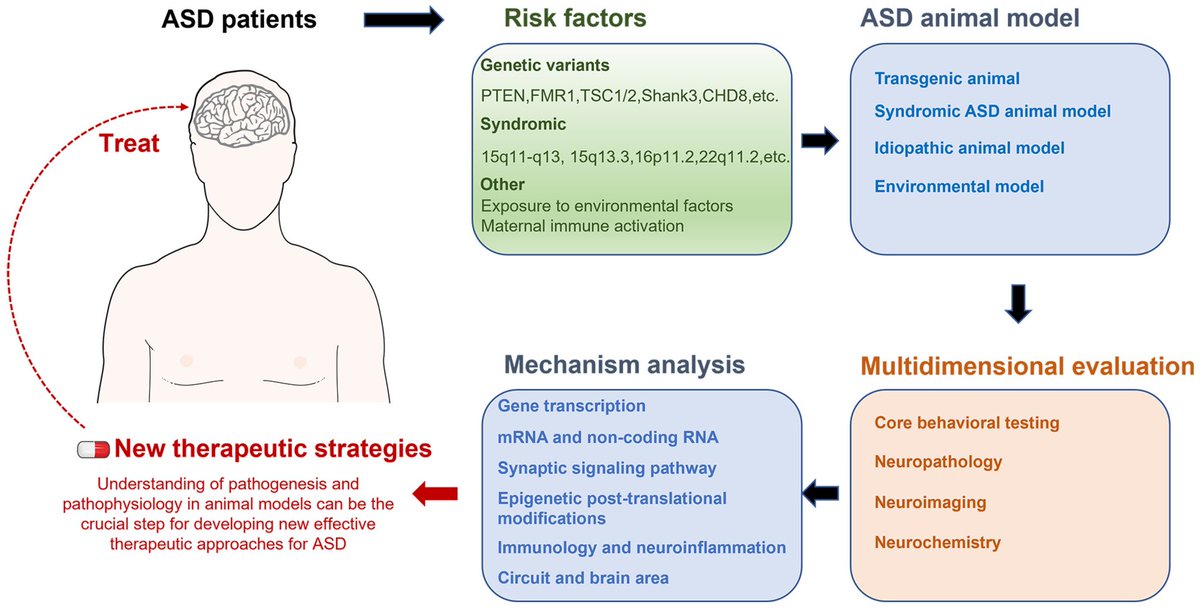 ASD patients

Treat

Risk factors

Genetic variants
PTEN,FMR1,TSC1/2,Shank3,CHD8,etc.
Syndromic
15q11-q13, 15q13.3,16p11.2,22q11.2,etc.
Other
Exposure to environmental factors
Maternal immune activation

ASD animal model

Transgenic animal
Syndromic ASD animal model
Idiopathic animal model
Environmental model

Multidimensional evaluation

Core behavioral testing
Neuropathology
Neuroimaging
Neurochemistry

Mechanism analysis

Gene transcription
mRNA and non-coding RNA
Synaptic signaling pathway
Epigenetic post-translational modifications
Immunology and neuroinflammation
Circuit and brain area

New therapeutic strategies

Understanding of pathogenesis and pathophysiology in animal models can be the crucial step for developing new effective therapeutic approaches for ASD